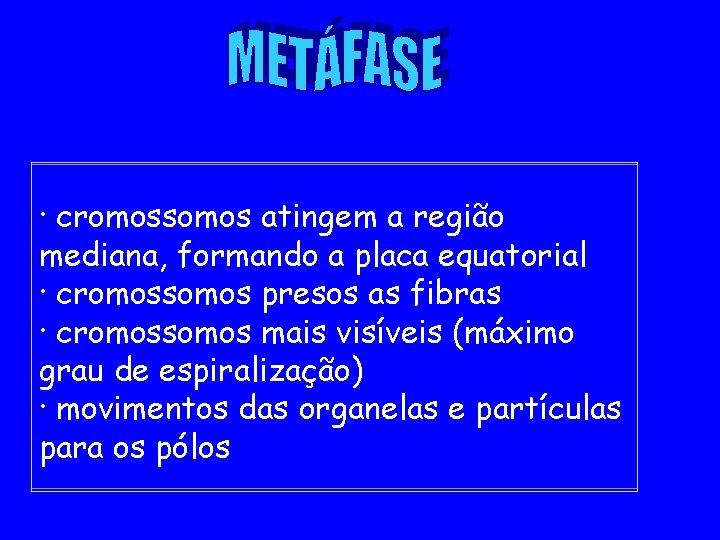 METÁFASE

· cromossomos atingem a região mediana, formando a placa equatorial
· cromossomos presos as fibras
· cromossomos mais visíveis (máximo grau de espiralização)
· movimentos das organelas e partículas para os pólos